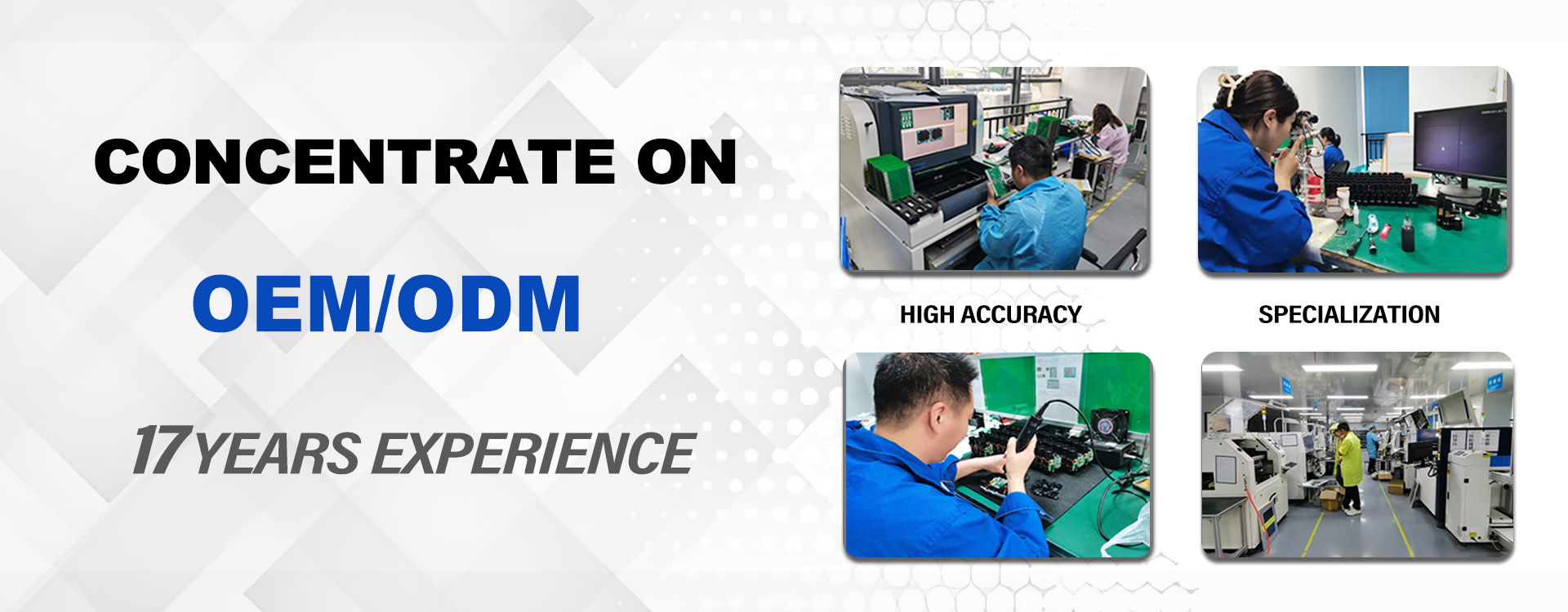 CONCENTRATE ON

OEM/ODM

17 YEARS EXPERIENCE

HIGH ACCURACY

SPECIALIZATION